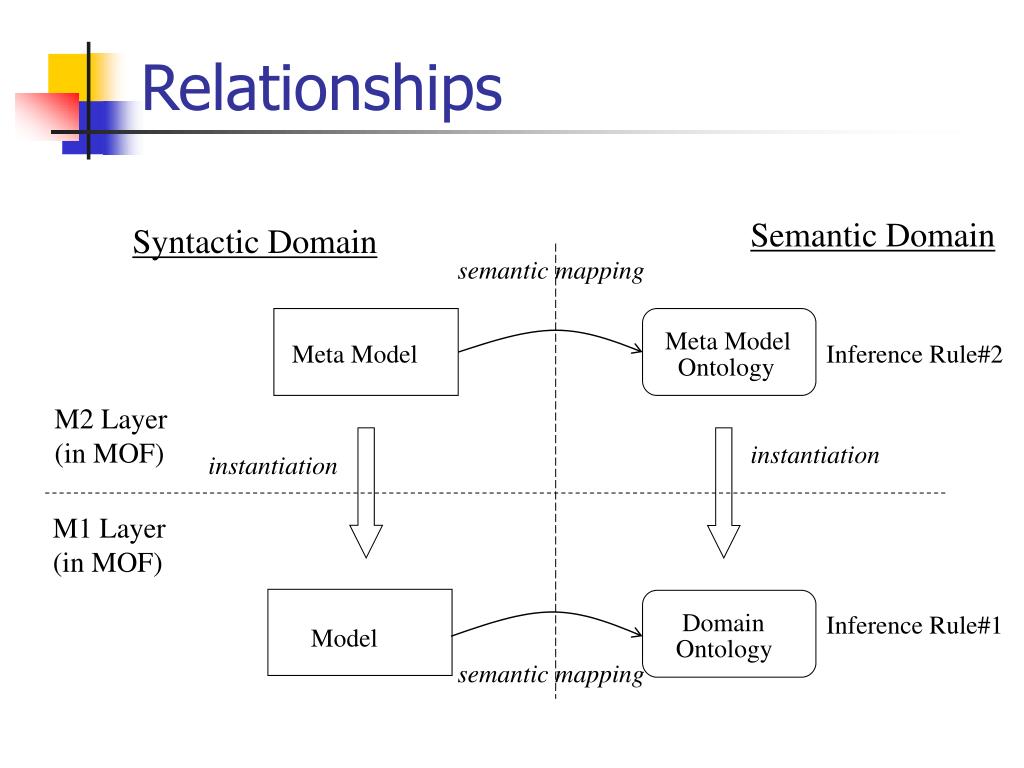 Relationships

Syntactic Domain

Semantic Domain

semantic mapping

Meta Model

Meta Model Ontology

Inference Rule#2

M2 Layer (in MOF)

instantiation

instantiation

M1 Layer (in MOF)

Model

Domain Ontology

Inference Rule#1

semantic mapping